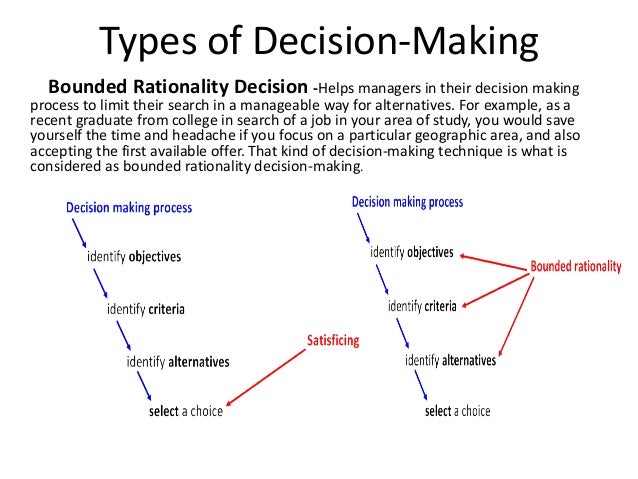 Types of Decision-Making

Bounded Rationality Decision -Helps managers in their decision making process to limit their search in a manageable way for alternatives. For example, as a recent graduate from college in search of a job in your area of study, you would save yourself the time and headache if you focus on a particular geographic area, and also accepting the first available offer. That kind of decision-making technique is what is considered as bounded rationality decision-making.

Decision making process
identify objectives
identify criteria
identify alternatives
select a choice
Satisficing

Decision making process
identify objectives
identify criteria
identify alternatives
select a choice
Bounded rationality